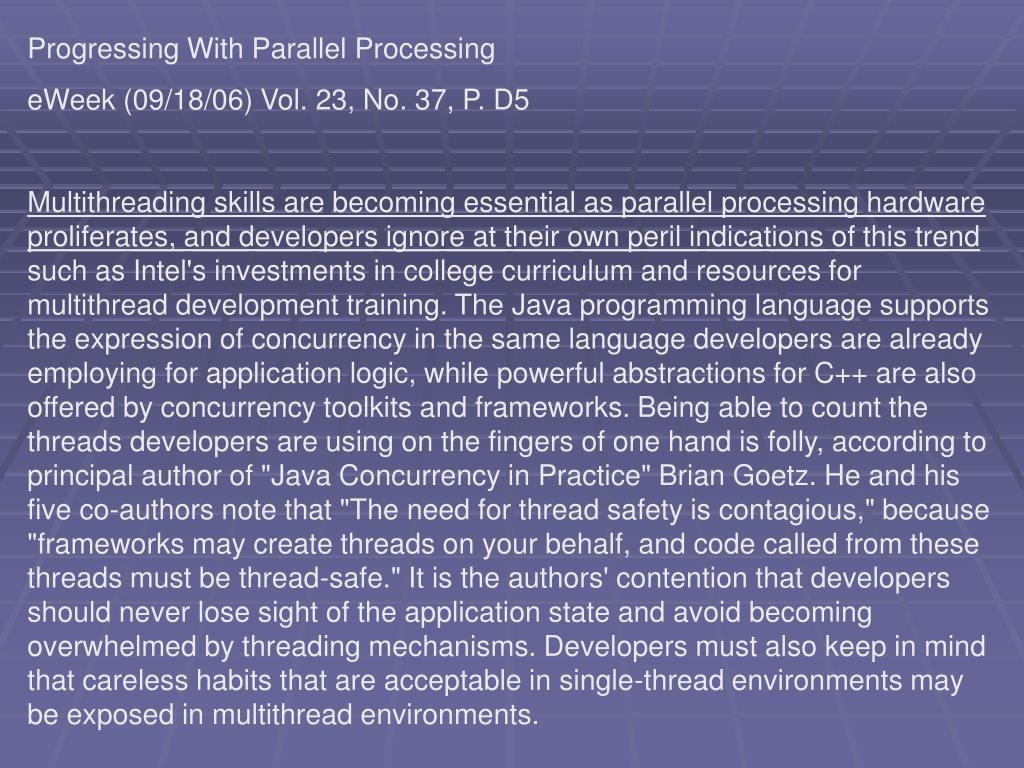 Progressing With Parallel Processing

eWeek (09/18/06) Vol. 23, No. 37, P. D5

Multithreading skills are becoming essential as parallel processing hardware proliferates, and developers ignore at their own peril indications of this trend such as Intel's investments in college curriculum and resources for multithread development training. The Java programming language supports the expression of concurrency in the same language developers are already employing for application logic, while powerful abstractions for C++ are also offered by concurrency toolkits and frameworks. Being able to count the threads developers are using on the fingers of one hand is folly, according to principal author of "Java Concurrency in Practice" Brian Goetz. He and his five co-authors note that "The need for thread safety is contagious," because "frameworks may create threads on your behalf, and code called from these threads must be thread-safe." It is the authors' contention that developers should never lose sight of the application state and avoid becoming overwhelmed by threading mechanisms. Developers must also keep in mind that careless habits that are acceptable in single-thread environments may be exposed in multithread environments.